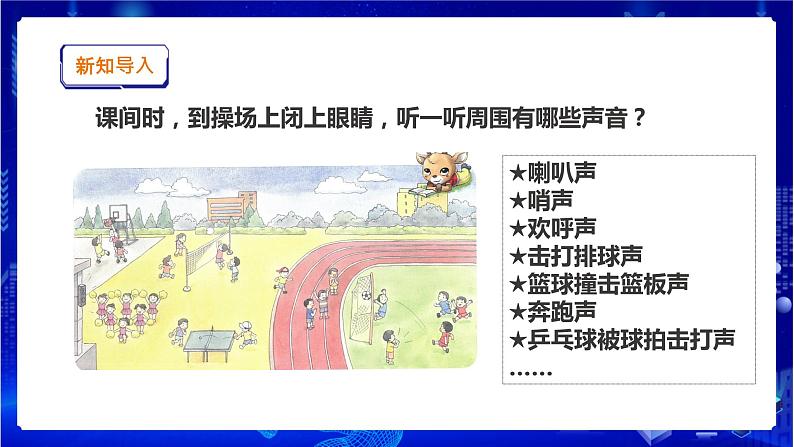 新知导入

课间时，到操场上闭上眼睛，听一听周围有哪些声音？

★喇叭声
★哨声
★欢呼声
★击打排球声
★篮球撞击篮板声
★奔跑声
★乒乓球被球拍击打声
……